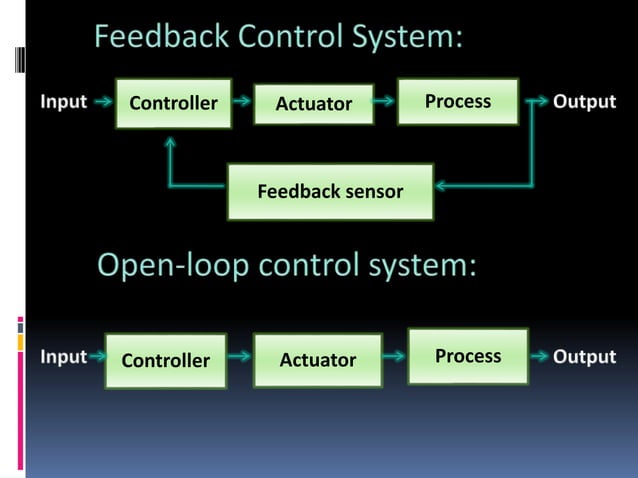 Feedback Control System:

Input Controller Actuator Process Output

Feedback sensor

Open-loop control system:

Input Controller Actuator Process Output